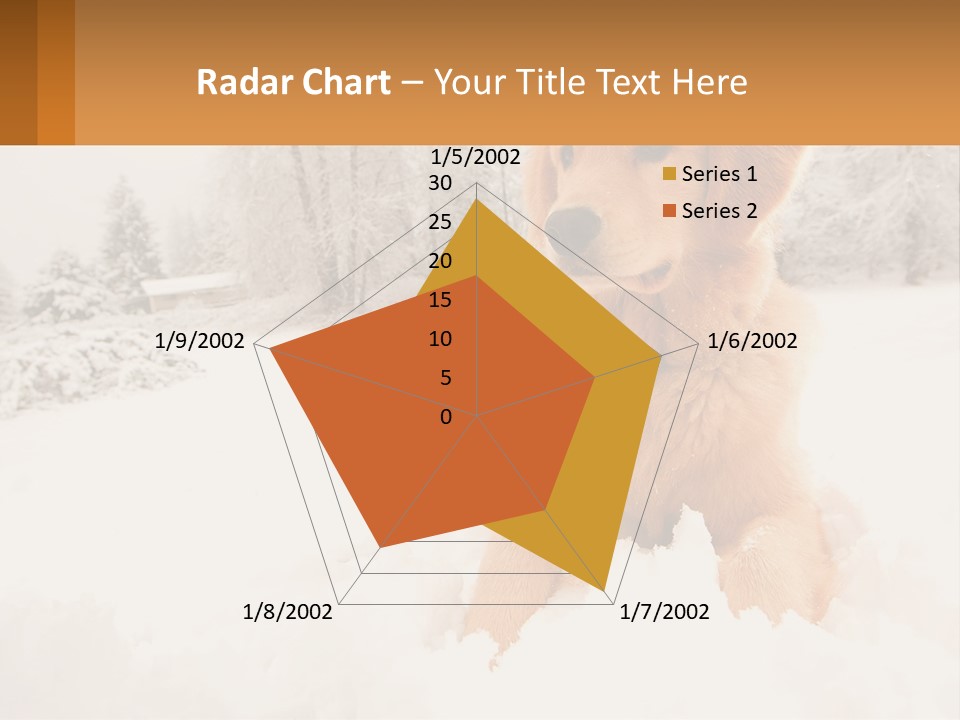 Radar Chart – Your Title Text Here

1/5/2002
30
25
20
15
10
5
0
1/6/2002
1/7/2002
1/8/2002
1/9/2002

Series 1
Series 2